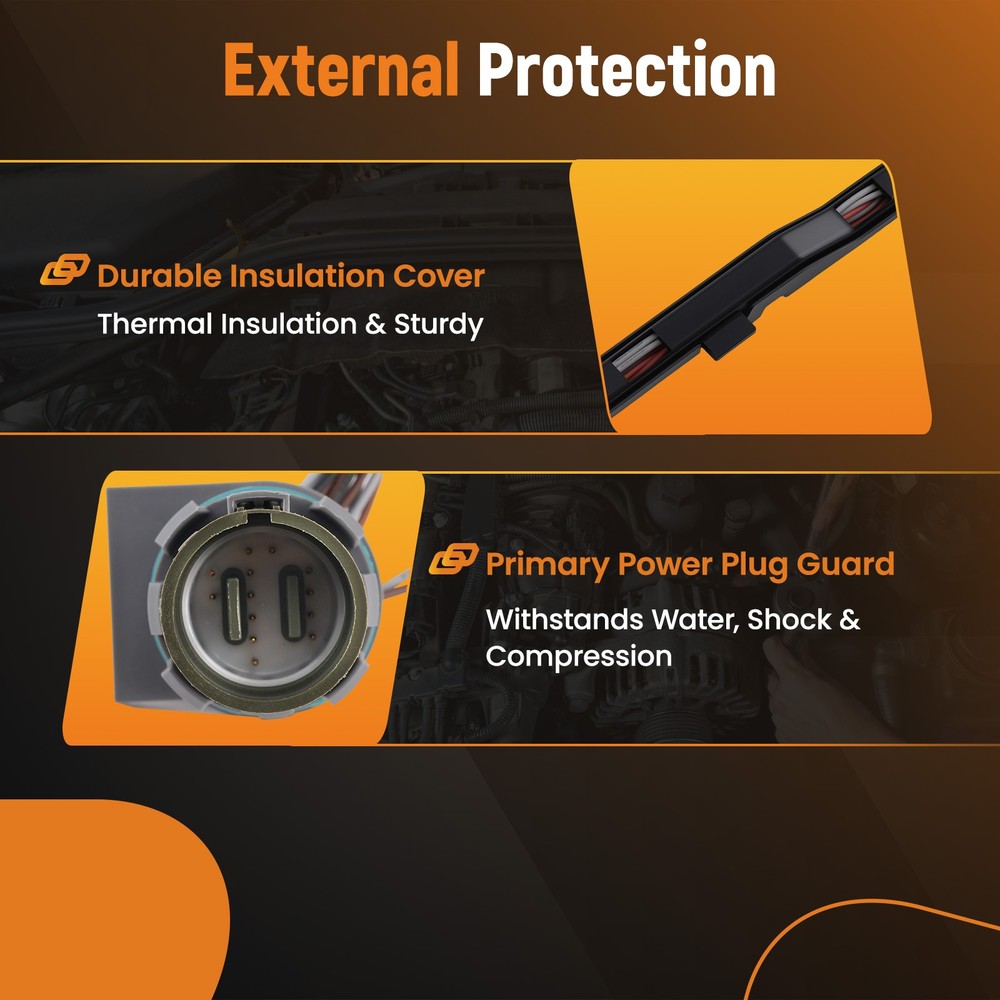 External Protection

Durable Insulation Cover

Thermal Insulation & Sturdy

Primary Power Plug Guard

Withstands Water, Shock & Compression